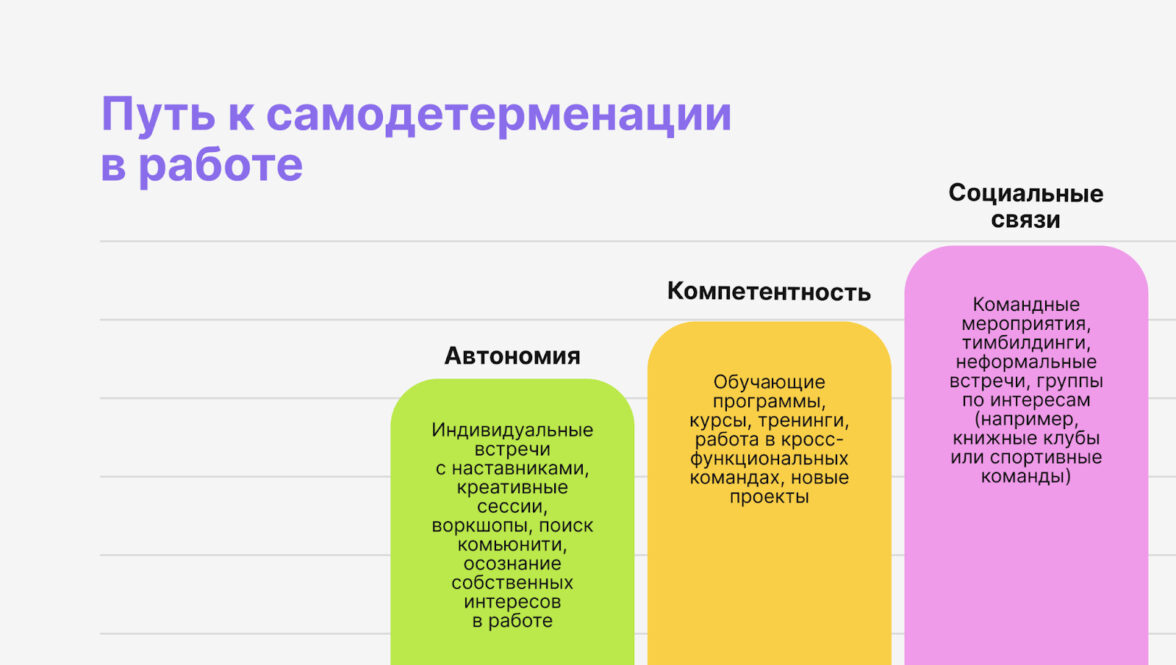 Путь к самодетерменации в работе

Автономия

Индивидуальные встречи с наставниками, креативные сессии, воркшопы, поиск комьюнити, осознание собственных интересов в работе

Компетентность

Обучающие программы, курсы, тренинги, работа в кросс-функциональных командах, новые проекты

Социальные связи

Командные мероприятия, тимбилдинги, неформальные встречи, группы по интересам (например, книжные клубы или спортивные команды)